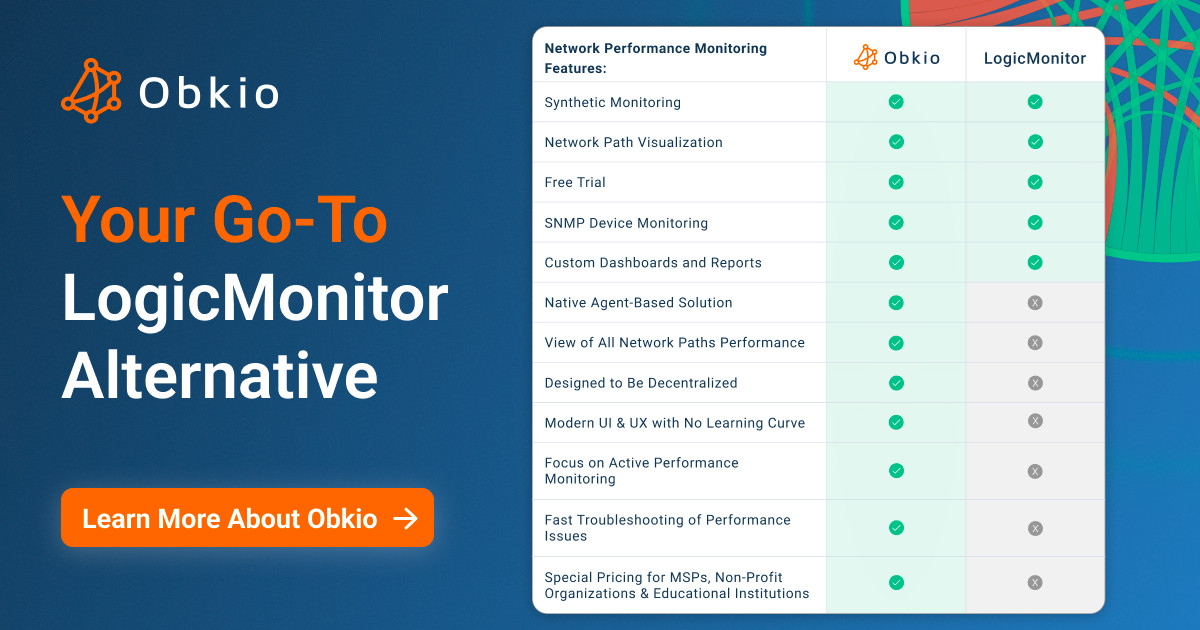 Obkio

Your Go-To LogicMonitor Alternative

Learn More About Obkio →

| Network Performance Monitoring Features: | Obkio | LogicMonitor |
|---|---|---|
| Synthetic Monitoring | ✓ | ✓ |
| Network Path Visualization | ✓ | ✓ |
| Free Trial | ✓ | ✓ |
| SNMP Device Monitoring | ✓ | ✓ |
| Custom Dashboards and Reports | ✓ | ✓ |
| Native Agent-Based Solution | ✓ | X |
| View of All Network Paths Performance | ✓ | X |
| Designed to Be Decentralized | ✓ | X |
| Modern UI & UX with No Learning Curve | ✓ | X |
| Focus on Active Performance Monitoring | ✓ | X |
| Fast Troubleshooting of Performance Issues | ✓ | X |
| Special Pricing for MSPs, Non-Profit Organizations & Educational Institutions | ✓ | X |